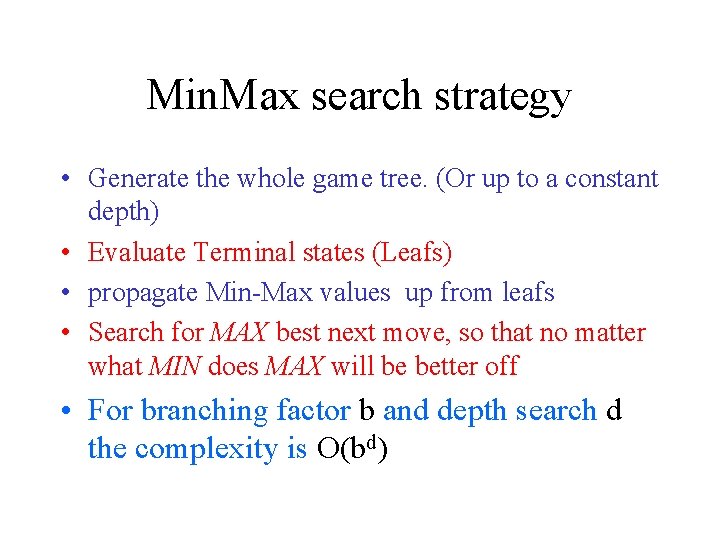 MinMax search strategy

• Generate the whole game tree. (Or up to a constant depth)
• Evaluate Terminal states (Leafs)
• propagate Min-Max values up from leafs
• Search for MAX best next move, so that no matter what MIN does MAX will be better off
• For branching factor b and depth search d the complexity is $O(b^d)$